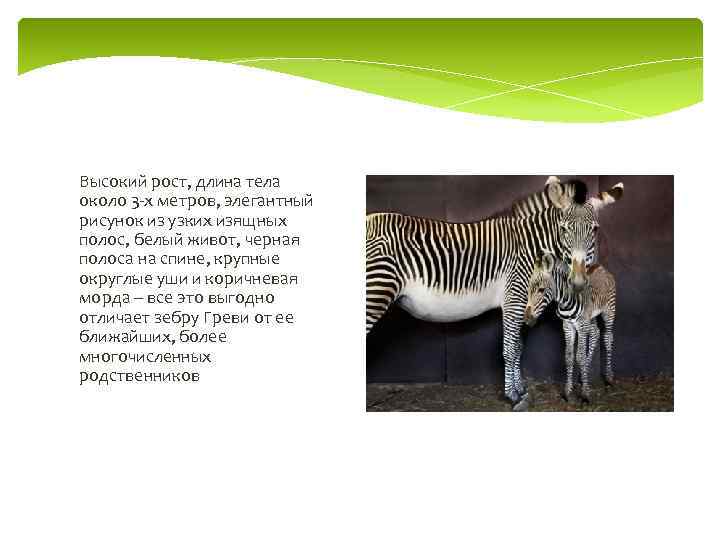 Высокий рост, длина тела около 3-х метров, элегантный рисунок из узких изящных полос, белый живот, черная полоса на спине, крупные округлые уши и коричневая морда – все это выгодно отличает зебру Греви от ее ближайших, более многочисленных родственников